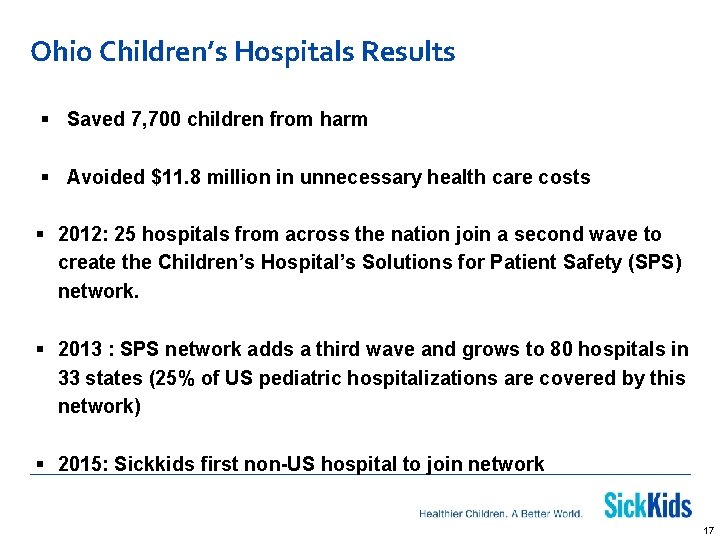 Ohio Children's Hospitals Results

▪ Saved 7,700 children from harm

▪ Avoided \$11.8 million in unnecessary health care costs

▪ 2012: 25 hospitals from across the nation join a second wave to create the Children's Hospital's Solutions for Patient Safety (SPS) network.

▪ 2013 : SPS network adds a third wave and grows to 80 hospitals in 33 states (25% of US pediatric hospitalizations are covered by this network)

▪ 2015: Sickkids first non-US hospital to join network

Healthier Children. A Better World.

SickKids

17